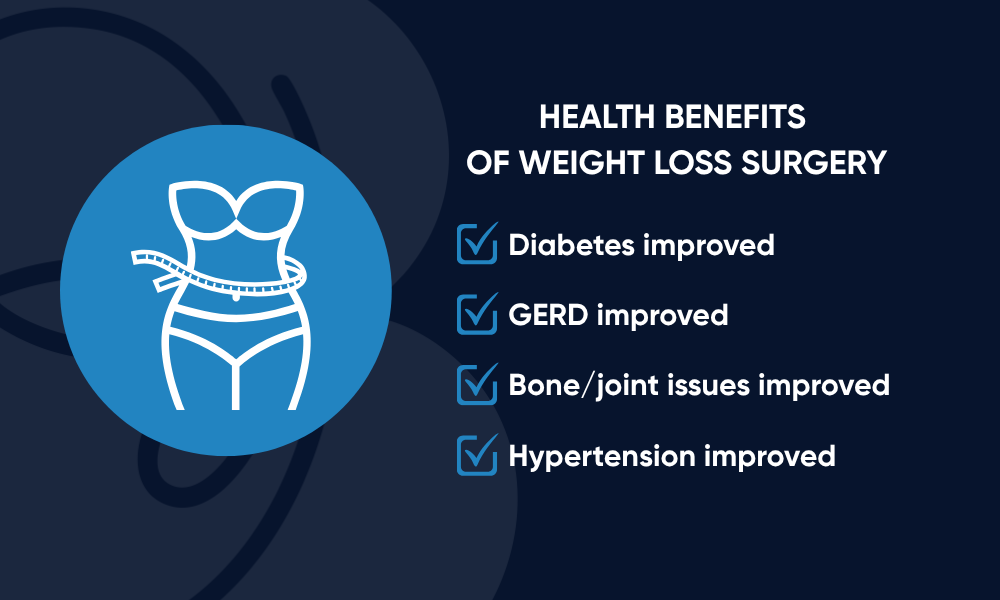 HEALTH BENEFITS
OF WEIGHT LOSS SURGERY

☑ Diabetes improved

☑ GERD improved

☑ Bone/joint issues improved

☑ Hypertension improved